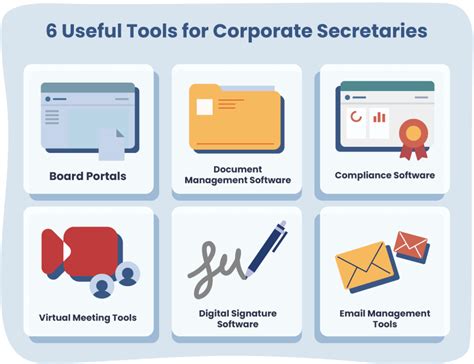 6 Useful Tools for Corporate Secretaries

Board Portals

Document Management Software

Compliance Software

Virtual Meeting Tools

Digital Signature Software

Email Management Tools